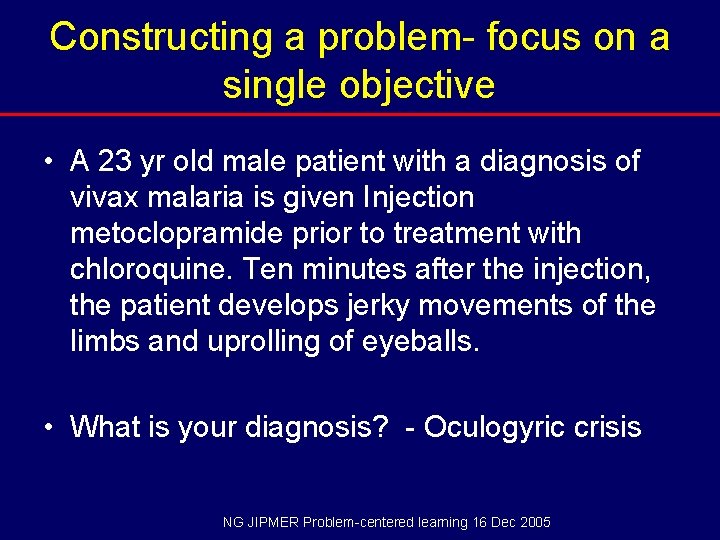 Constructing a problem- focus on a single objective

• A 23 yr old male patient with a diagnosis of vivax malaria is given Injection metoclopramide prior to treatment with chloroquine. Ten minutes after the injection, the patient develops jerky movements of the limbs and uprolling of eyeballs.

• What is your diagnosis? - Oculogyric crisis

NG JIPMER Problem-centered learning 16 Dec 2005